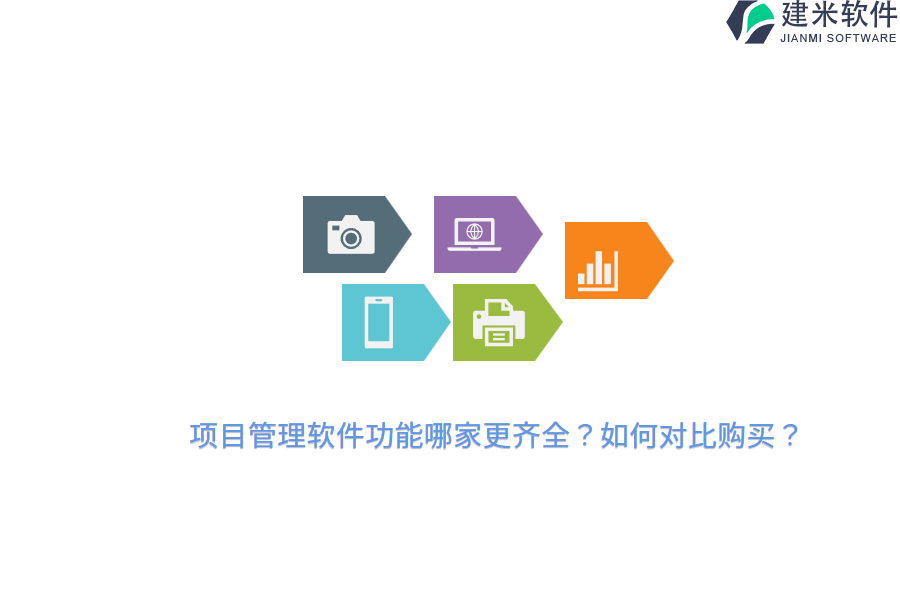 建米软件
JIANMI SOFTWARE

项目管理软件功能哪家更齐全？如何对比购买？